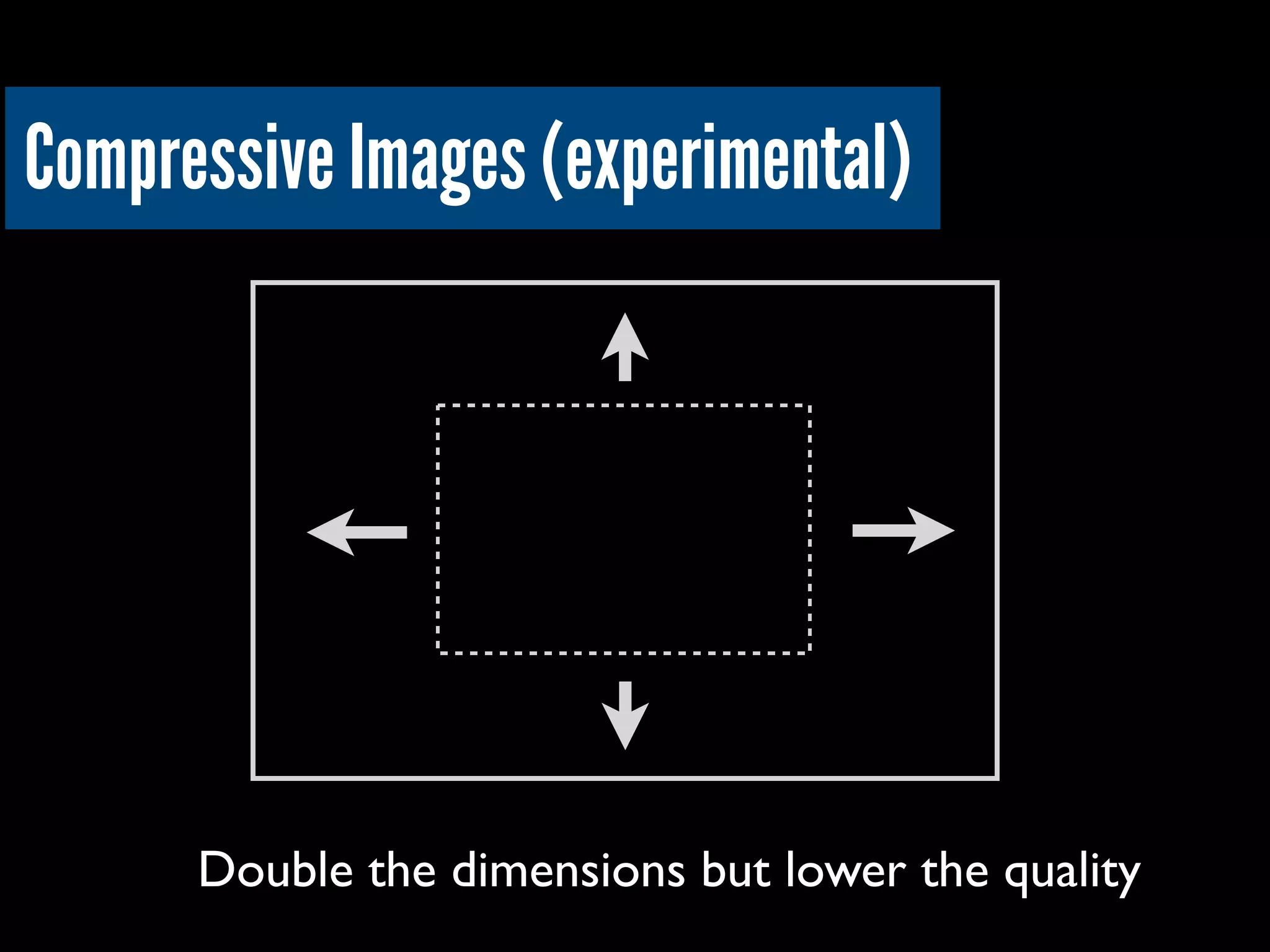 Compressive Images (experimental)

Double the dimensions but lower the quality